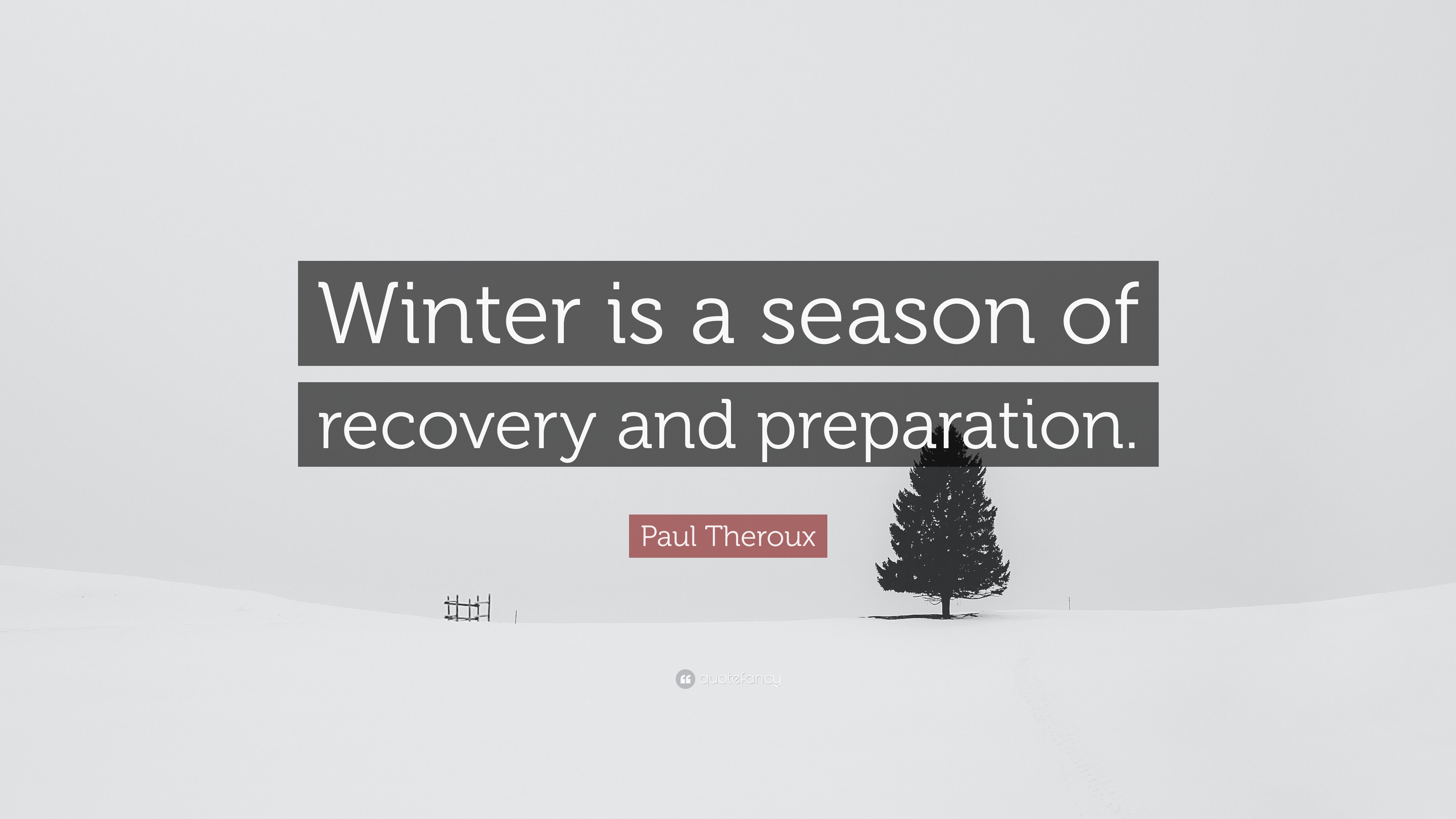 Winter is a season of recovery and preparation.

Paul Theroux

quotefancy